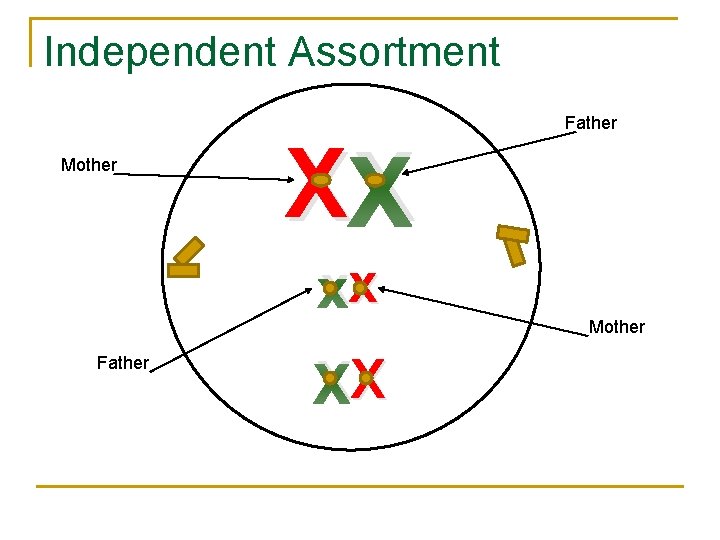 Independent Assortment

Father

Mother

Mother

Father